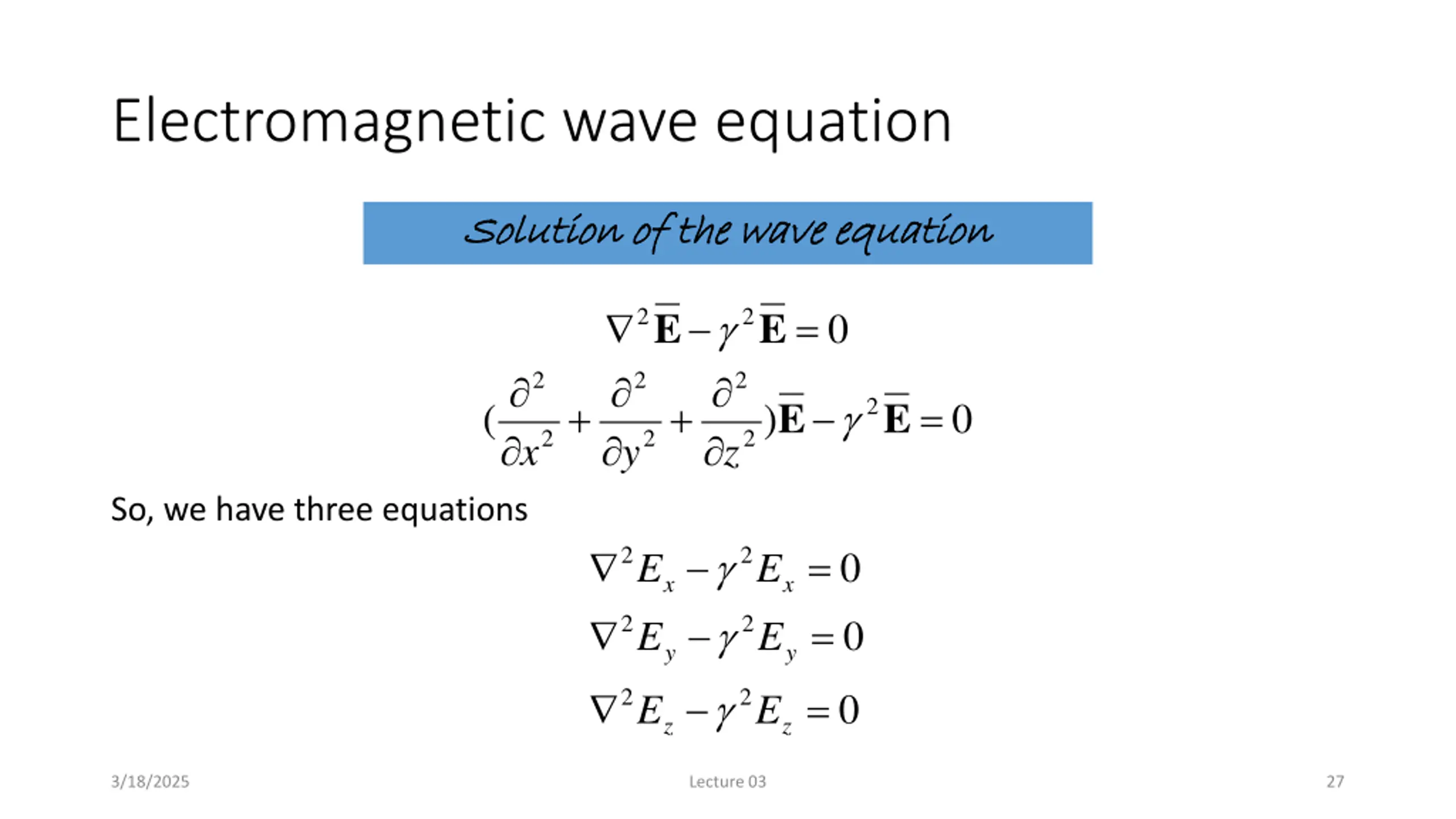 Electromagnetic wave equation

Solution of the wave equation

$\nabla^2 \overline{\mathbf{E}} - \gamma^2 \overline{\mathbf{E}} = 0$

$(\frac{\partial^2}{\partial x^2} + \frac{\partial^2}{\partial y^2} + \frac{\partial^2}{\partial z^2})\overline{\mathbf{E}} - \gamma^2 \overline{\mathbf{E}} = 0$

So, we have three equations

$\nabla^2 E_x - \gamma^2 E_x = 0$

$\nabla^2 E_y - \gamma^2 E_y = 0$

$\nabla^2 E_z - \gamma^2 E_z = 0$

3/18/2025

Lecture 03

27